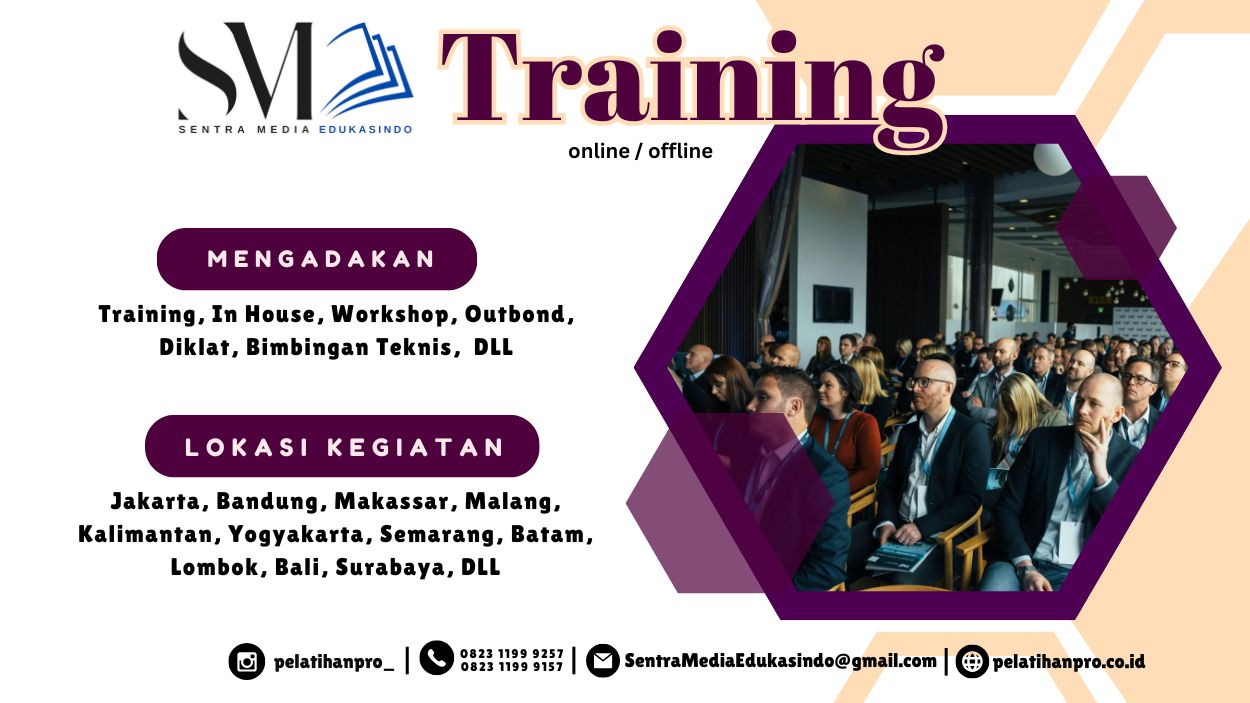 SM
SENTRA MEDIA EDUKASINDO

Training
online / offline

MENGADAKAN
Training, In House, Workshop, Outbond, Diklat, Bimbingan Teknis, DLL

LOKASI KEGIATAN
Jakarta, Bandung, Makassar, Malang, Kalimantan, Yogyakarta, Semarang, Batam, Lombok, Bali, Surabaya, DLL

pelatihanpro_ | 0823 1199 9257 0823 1199 9157 | SentraMediaEdukasindo@gmail.com | pelatihanpro.co.id